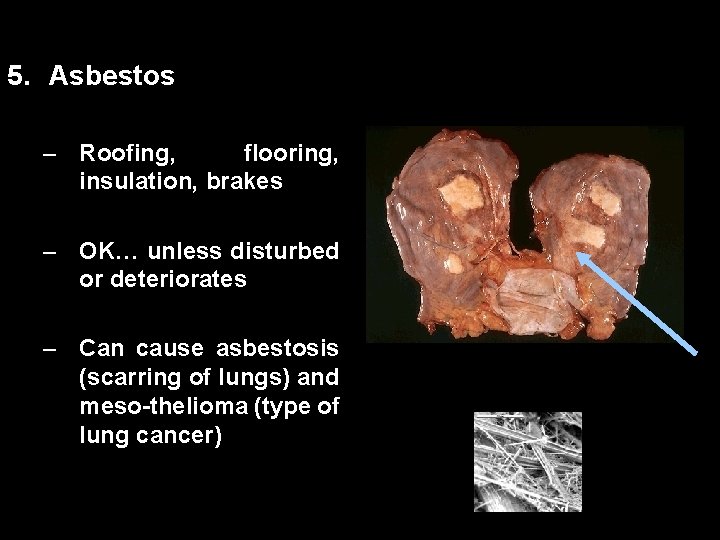 5. Asbestos

– Roofing, flooring, insulation, brakes

– OK… unless disturbed or deteriorates

– Can cause asbestosis (scarring of lungs) and meso-thelioma (type of lung cancer)